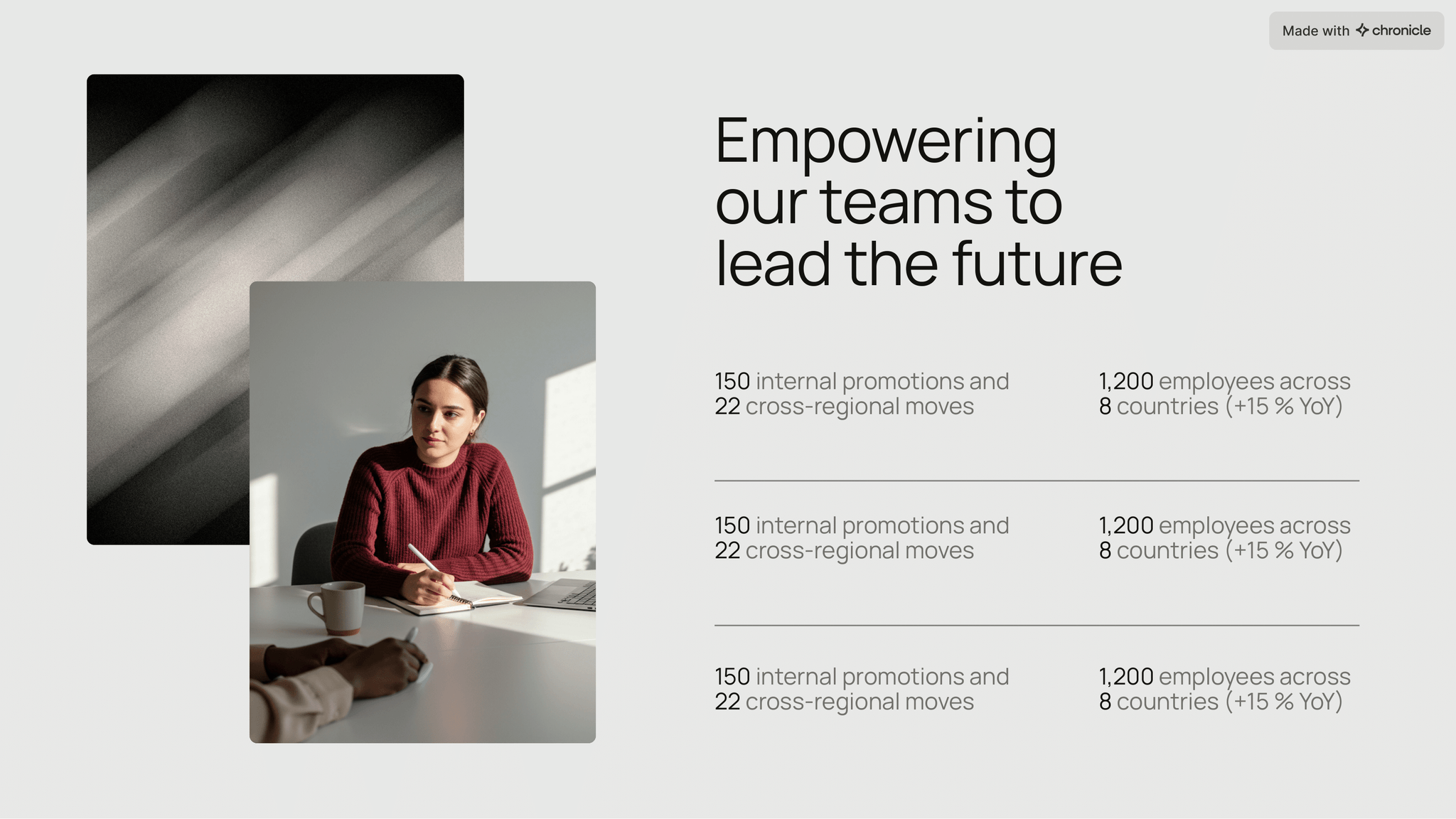 Made with chronicle

Empowering our teams to lead the future

150 internal promotions and 22 cross-regional moves

1,200 employees across 8 countries (+15 % YoY)

150 internal promotions and 22 cross-regional moves

1,200 employees across 8 countries (+15 % YoY)

150 internal promotions and 22 cross-regional moves

1,200 employees across 8 countries (+15 % YoY)